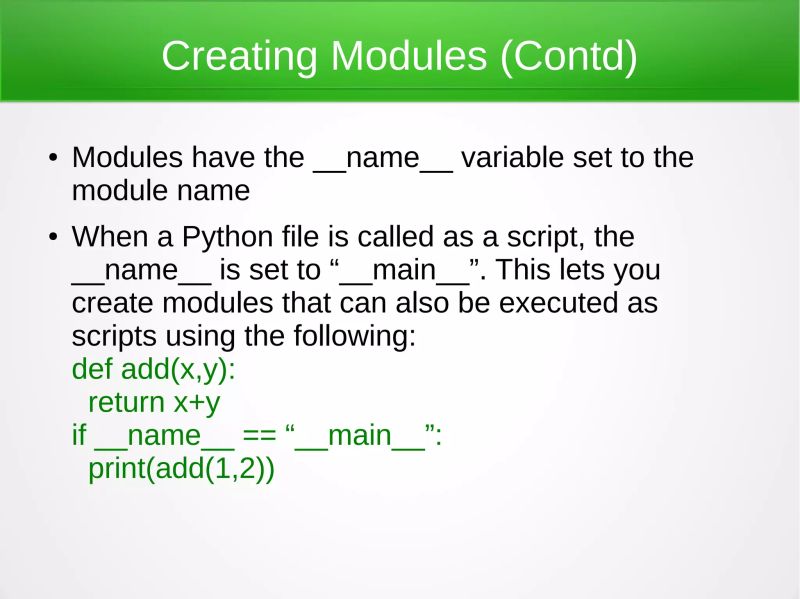 Creating Modules (Contd)

• Modules have the \_\_name\_\_ variable set to the module name

• When a Python file is called as a script, the \_\_name\_\_ is set to “\_\_main\_\_”. This lets you create modules that can also be executed as scripts using the following:
def add(x,y):
  return x+y
if \_\_name\_\_ == “\_\_main\_\_”:
  print(add(1,2))